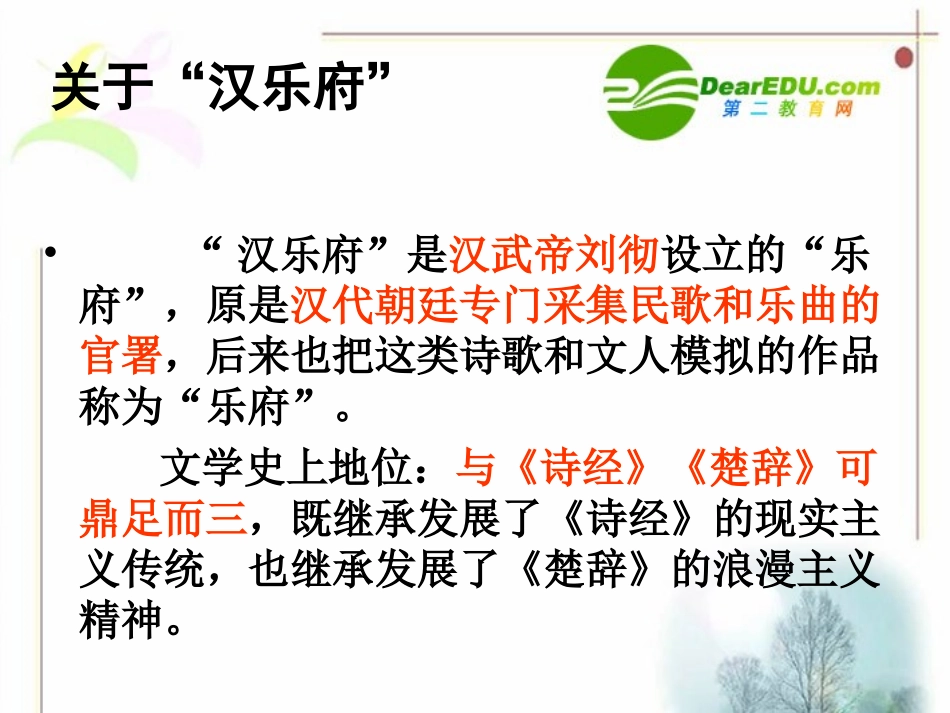 关于“汉乐府”

DearEDU.com
第二教育网

• “汉乐府”是汉武帝刘彻设立的“乐府”，原是汉代朝廷专门采集民歌和乐曲的官署，后来也把这类诗歌和文人模拟的作品称为“乐府”。

文学史上地位：与《诗经》《楚辞》可鼎足而三，既继承发展了《诗经》的现实主义传统，也继承发展了《楚辞》的浪漫主义精神。